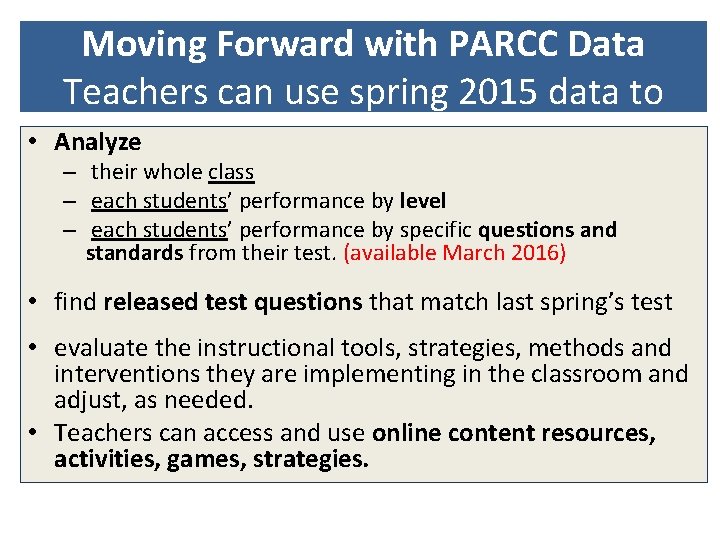 Moving Forward with PARCC Data
Teachers can use spring 2015 data to

• Analyze
– their whole class
– each students' performance by level
– each students' performance by specific questions and standards from their test. (available March 2016)

• find released test questions that match last spring's test

• evaluate the instructional tools, strategies, methods and interventions they are implementing in the classroom and adjust, as needed.

• Teachers can access and use online content resources, activities, games, strategies.